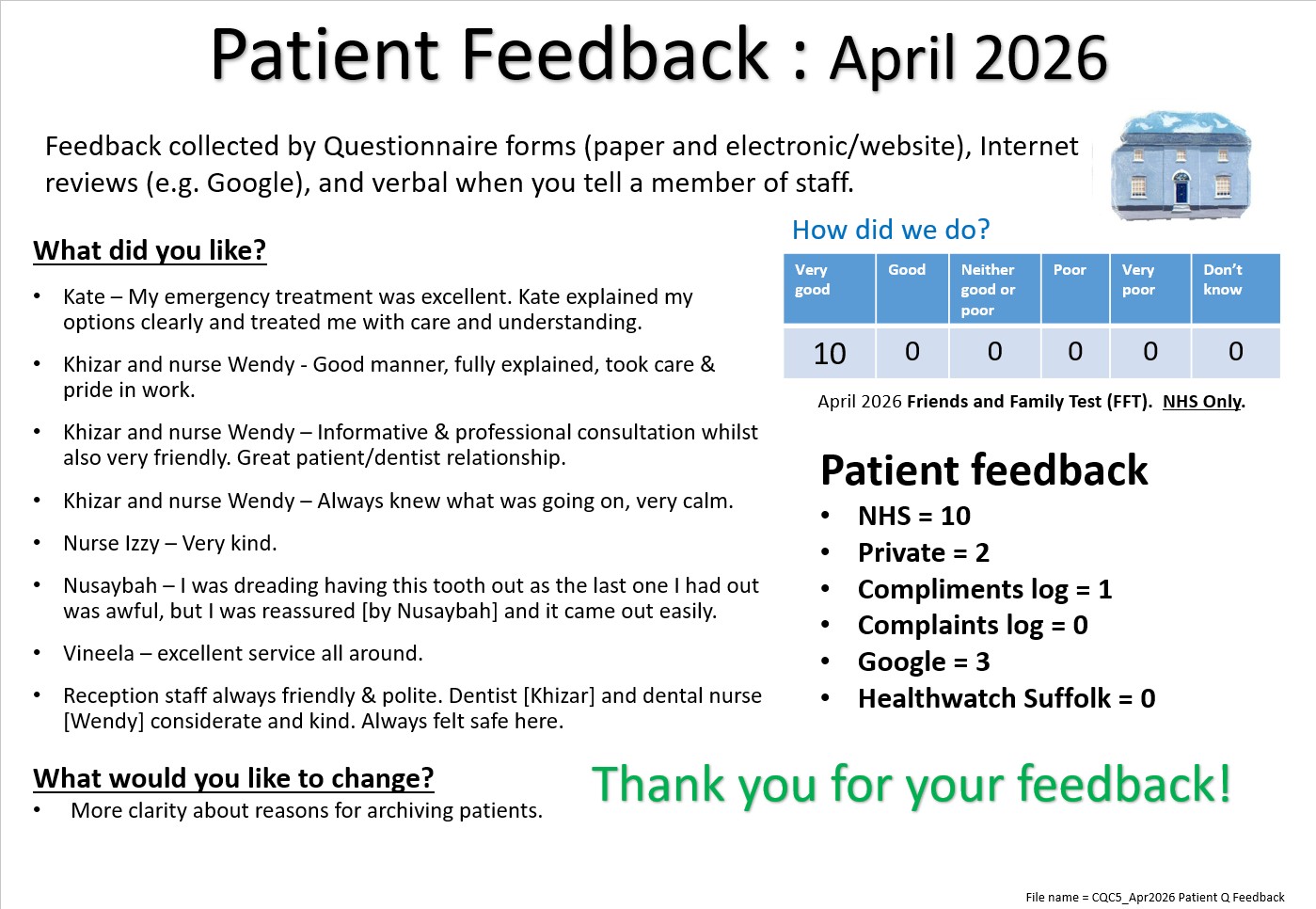 Patient Feedback : April 2026

Feedback collected by Questionnaire forms (paper and electronic/website), Internet reviews (e.g. Google), and verbal when you tell a member of staff.

What did you like?

• Kate – My emergency treatment was excellent. Kate explained my options clearly and treated me with care and understanding.

• Khizar and nurse Wendy - Good manner, fully explained, took care & pride in work.

• Khizar and nurse Wendy – Informative & professional consultation whilst also very friendly. Great patient/dentist relationship.

• Khizar and nurse Wendy – Always knew what was going on, very calm.

• Nurse Izzy – Very kind.

• Nusaybah – I was dreading having this tooth out as the last one I had out was awful, but I was reassured [by Nusaybah] and it came out easily.

• Vineela – excellent service all around.

• Reception staff always friendly & polite. Dentist [Khizar] and dental nurse [Wendy] considerate and kind. Always felt safe here.

What would you like to change?

• More clarity about reasons for archiving patients.

How did we do?

| Very good | Good | Neither good or poor | Poor | Very poor | Don't know |
|---|---|---|---|---|---|
| 10 | 0 | 0 | 0 | 0 | 0 |

April 2026 Friends and Family Test (FFT). NHS Only.

Patient feedback

• NHS = 10
• Private = 2
• Compliments log = 1
• Complaints log = 0
• Google = 3
• Healthwatch Suffolk = 0

Thank you for your feedback!

File name = CQC5_Apr2026 Patient Q Feedback